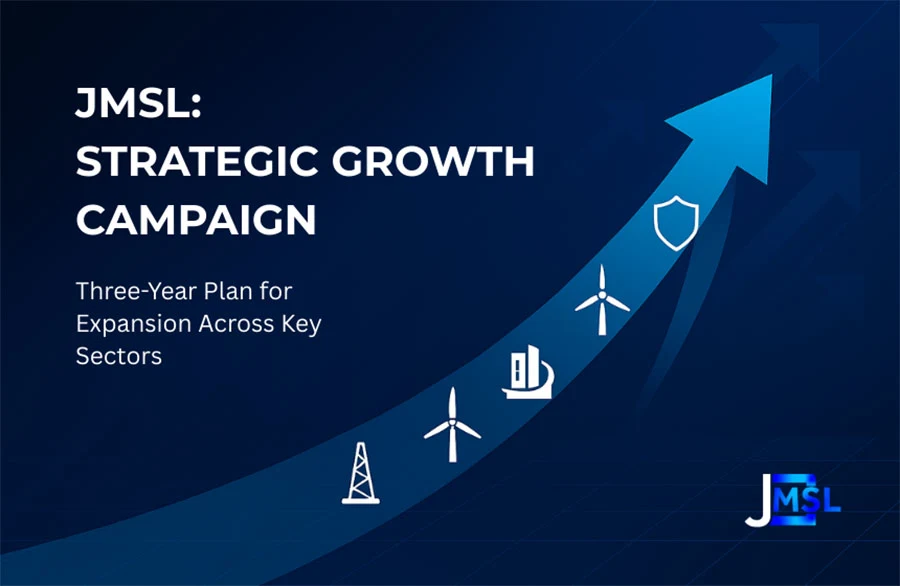 JMSL:
STRATEGIC GROWTH CAMPAIGN

Three-Year Plan for Expansion Across Key Sectors

JMSL